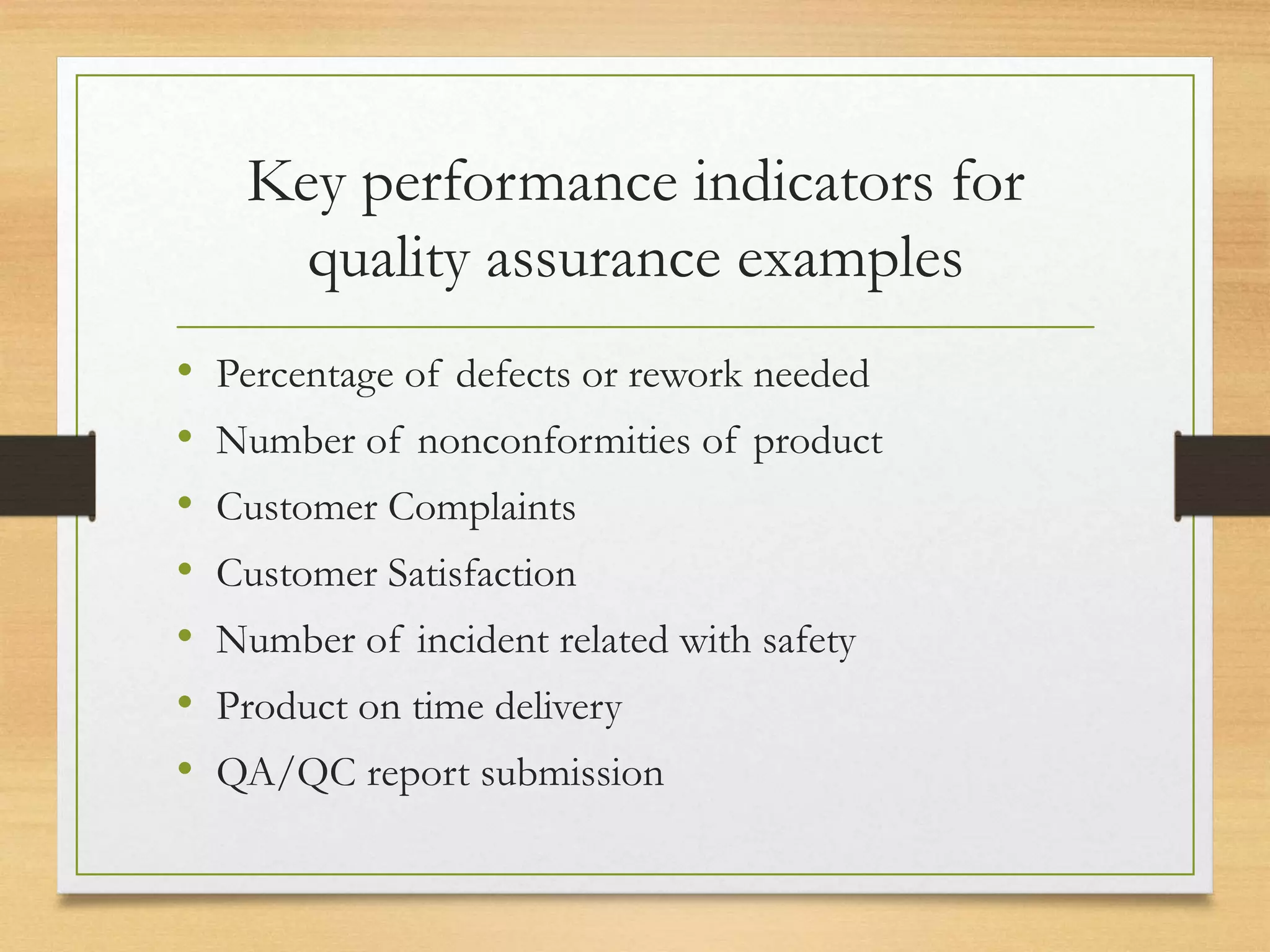 Key performance indicators for quality assurance examples

• Percentage of defects or rework needed
• Number of nonconformities of product
• Customer Complaints
• Customer Satisfaction
• Number of incident related with safety
• Product on time delivery
• QA/QC report submission